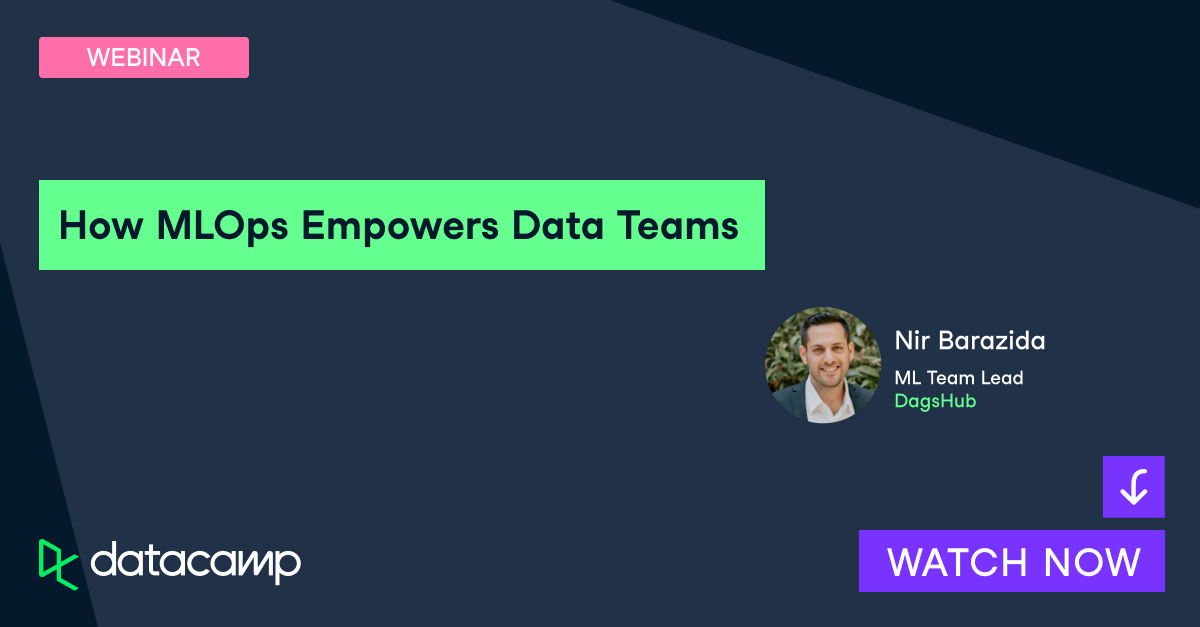 WEBINAR

How MLOps Empowers Data Teams

Nir Barazida
ML Team Lead
DagsHub

datacamp

WATCH NOW